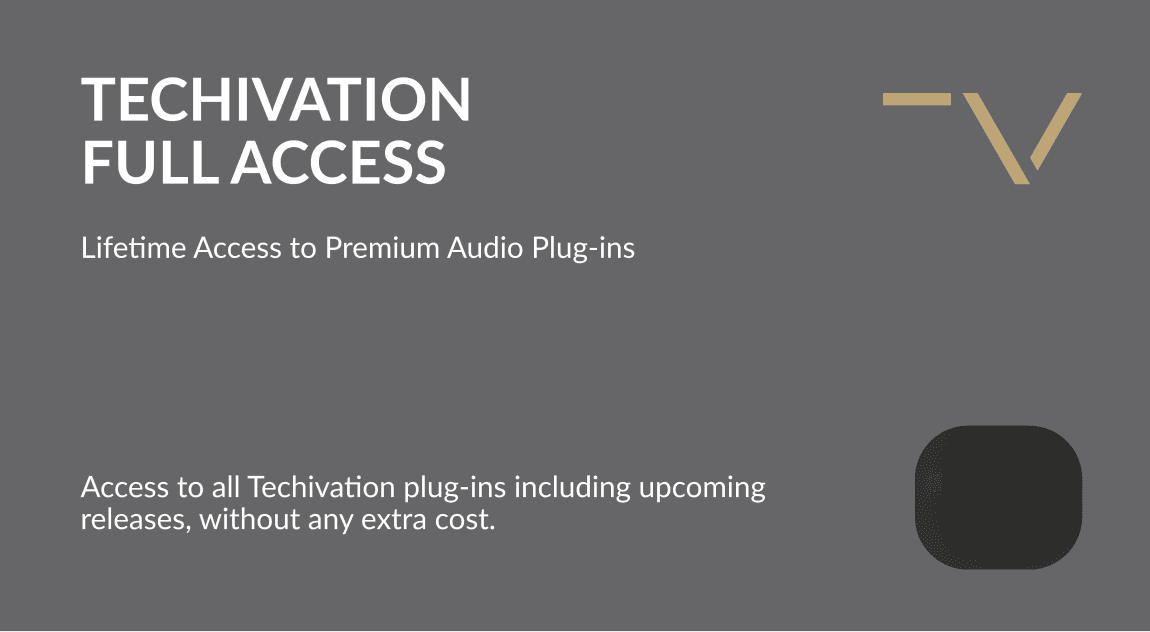 TECHIVATION FULL ACCESS

Lifetime Access to Premium Audio Plug-ins

Access to all Techivation plug-ins including upcoming releases, without any extra cost.